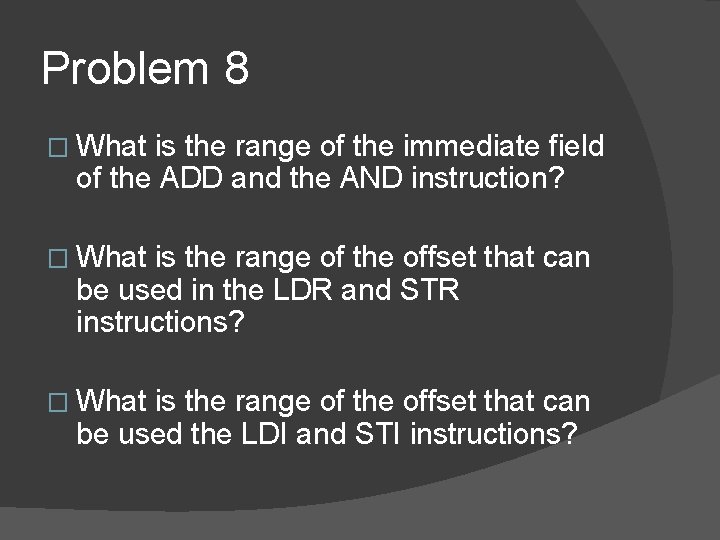 Problem 8

□ What is the range of the immediate field of the ADD and the AND instruction?

□ What is the range of the offset that can be used in the LDR and STR instructions?

□ What is the range of the offset that can be used the LDI and STI instructions?